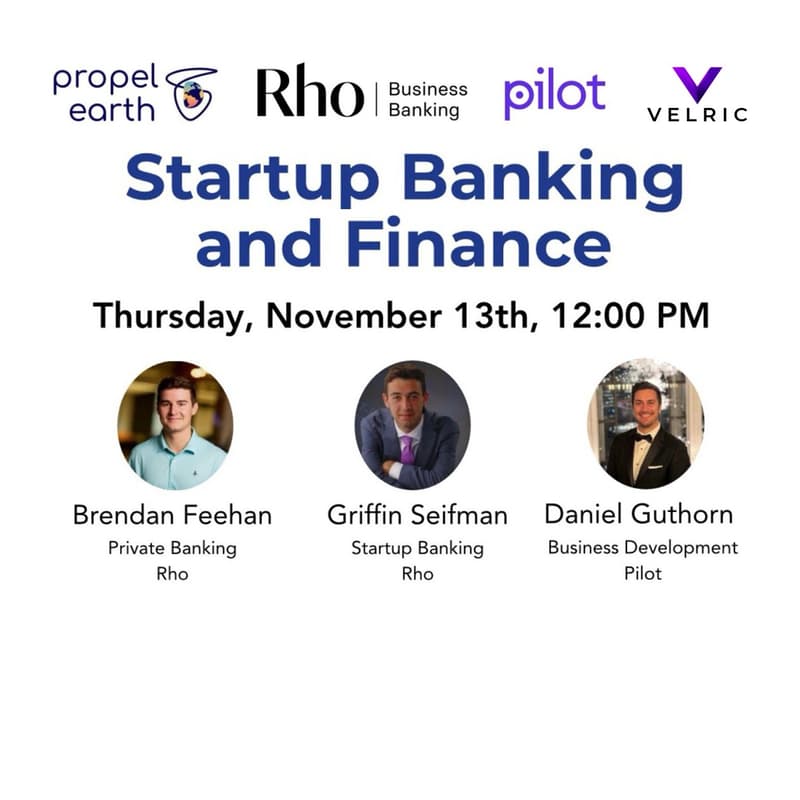 propel earth

Rho | Business Banking

pilot

VELRIC

Startup Banking and Finance

Thursday, November 13th, 12:00 PM

Brendan Feehan
Private Banking
Rho

Griffin Seifman
Startup Banking
Rho

Daniel Guthorn
Business Development
Pilot